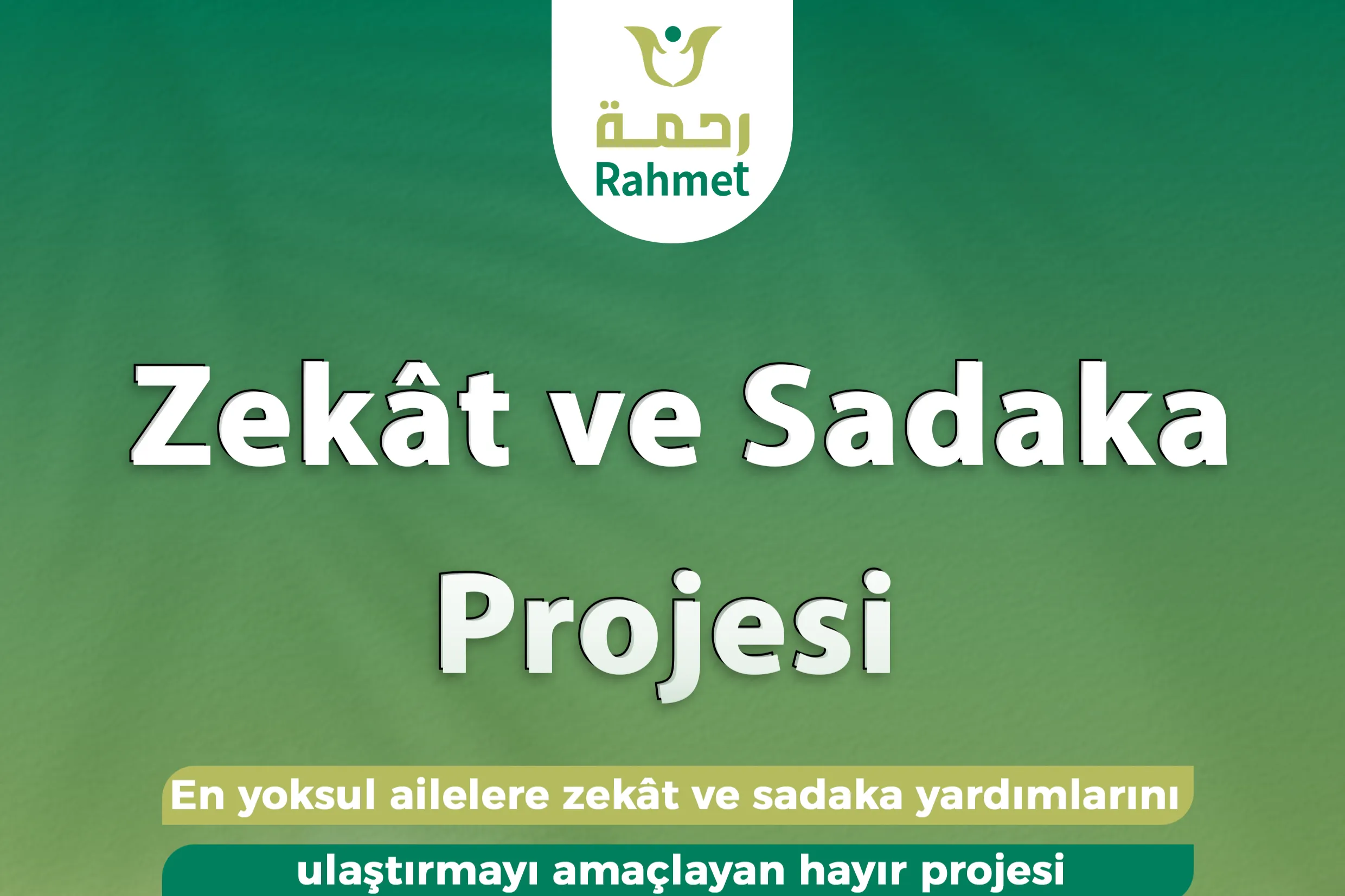 رحمة
Rahmet

Zekât ve Sadaka Projesi

En yoksul ailelere zekât ve sadaka yardımlarını ulaştırmayı amaçlayan hayır projesi